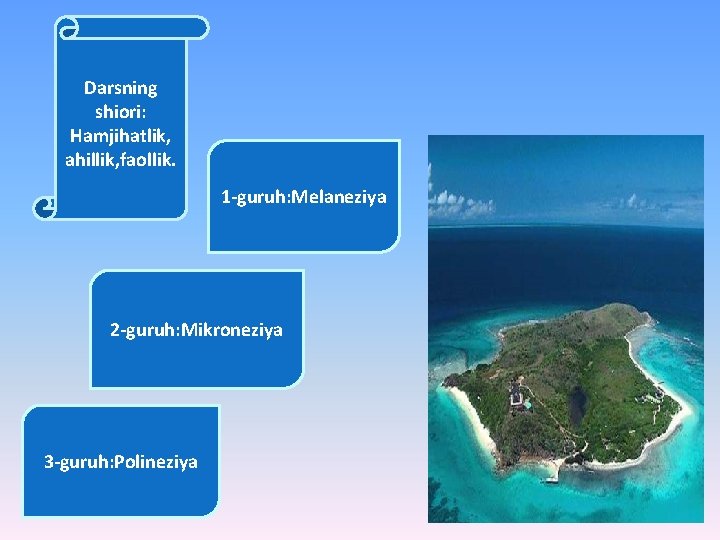 Darsning shiori: Hamjihatlik, ahillik,faollik.

1-guruh:Melaneziya

2-guruh:Mikroneziya

3-guruh:Polineziya